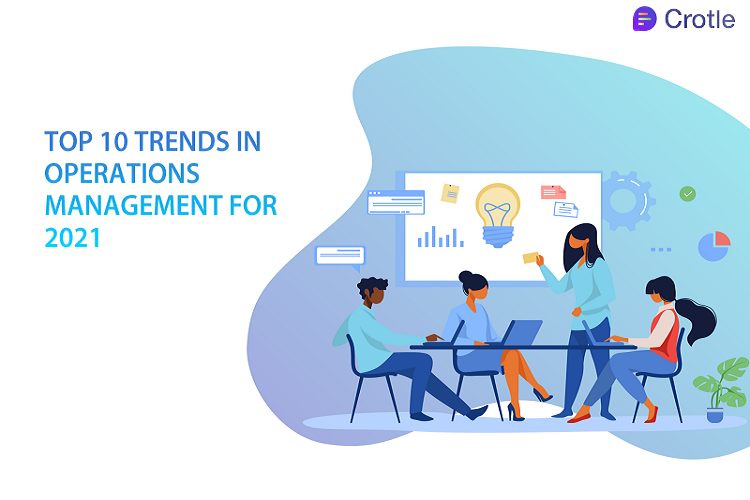 Crotle

TOP 10 TRENDS IN OPERATIONS MANAGEMENT FOR 2021